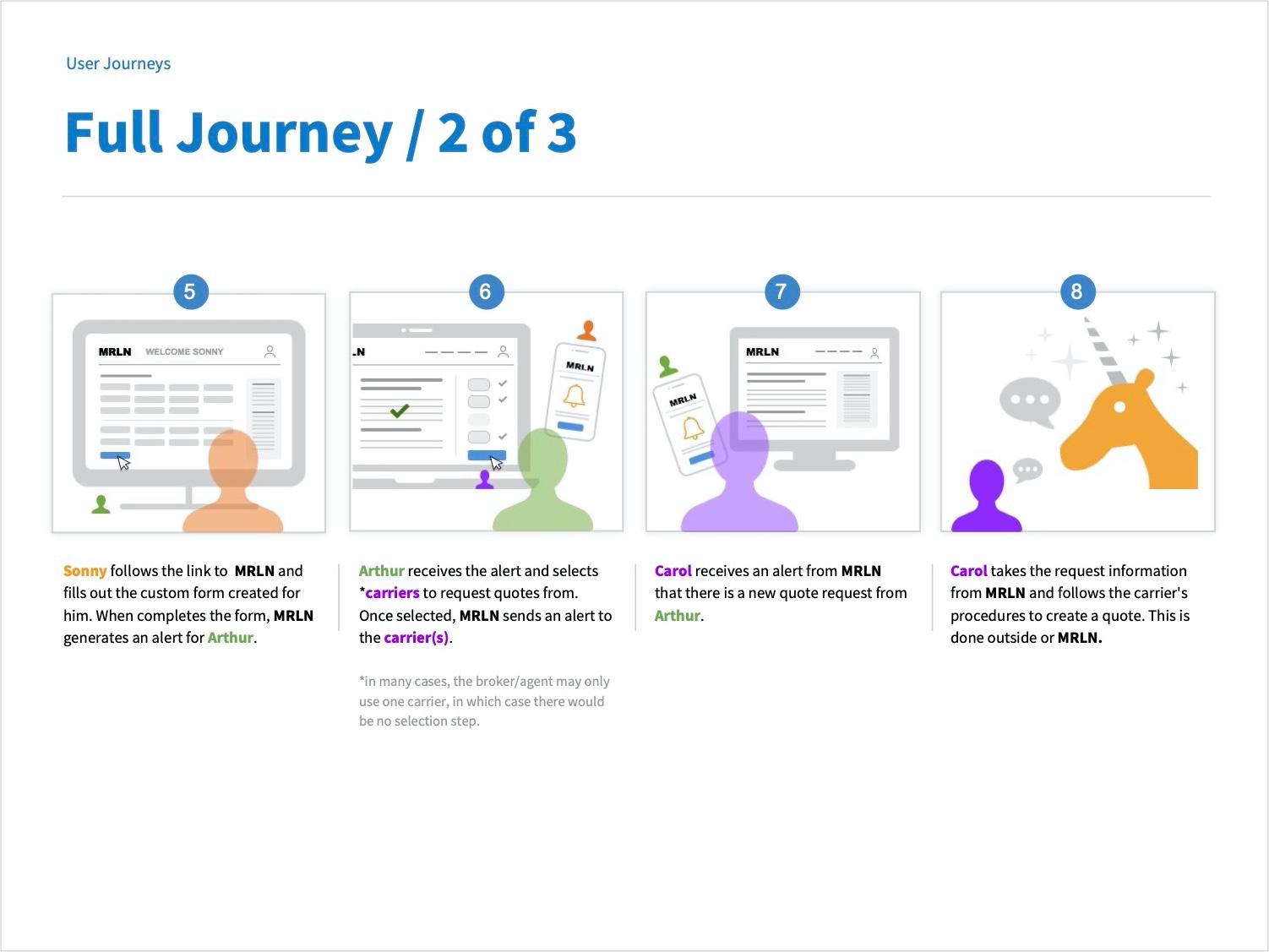 User Journeys

Full Journey / 2 of 3

5

MRLN WELCOME SONNY

Sonny follows the link to MRLN and fills out the custom form created for him. When completes the form, MRLN generates an alert for Arthur.

6

.N

MRLN

Arthur receives the alert and selects *carriers to request quotes from. Once selected, MRLN sends an alert to the carrier(s).

*in many cases, the broker/agent may only use one carrier, in which case there would be no selection step.

7

MRLN

MRLN

Carol receives an alert from MRLN that there is a new quote request from Arthur.

8

Carol takes the request information from MRLN and follows the carrier's procedures to create a quote. This is done outside or MRLN.